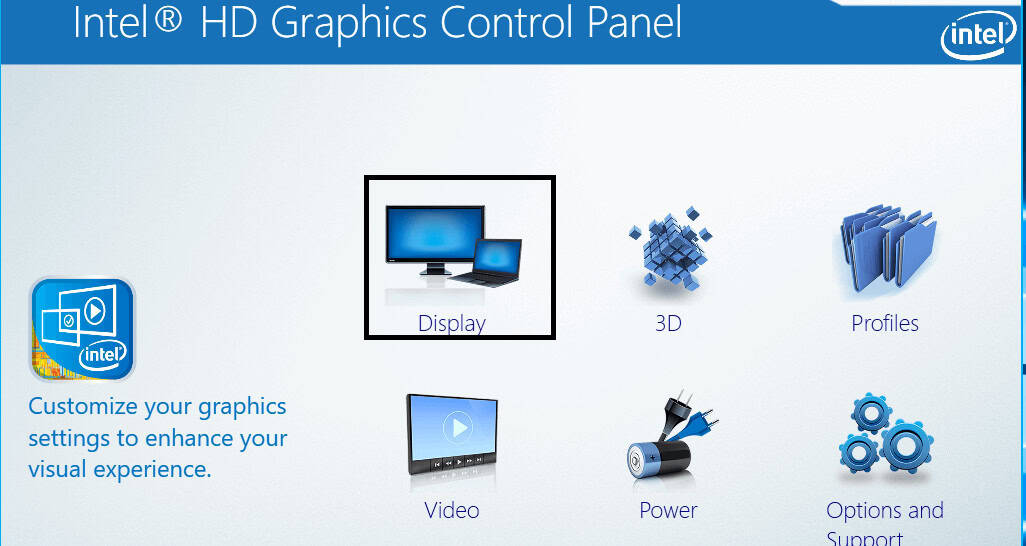 Intel® HD Graphics Control Panel

intel

intel

Customize your graphics settings to enhance your visual experience.

Display

3D

Profiles

Video

Power

Options and Support